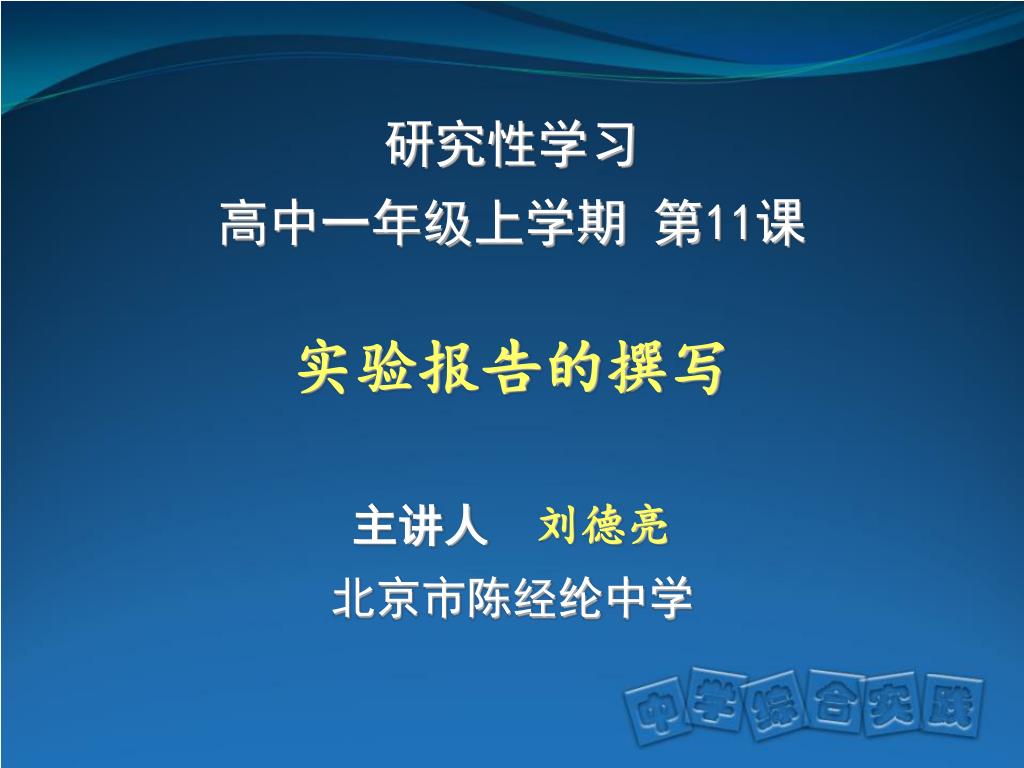 研究性学习
高中一年级上学期 第11课

实验报告的撰写

主讲人 刘德亮
北京市陈经纶中学

中学综合实践